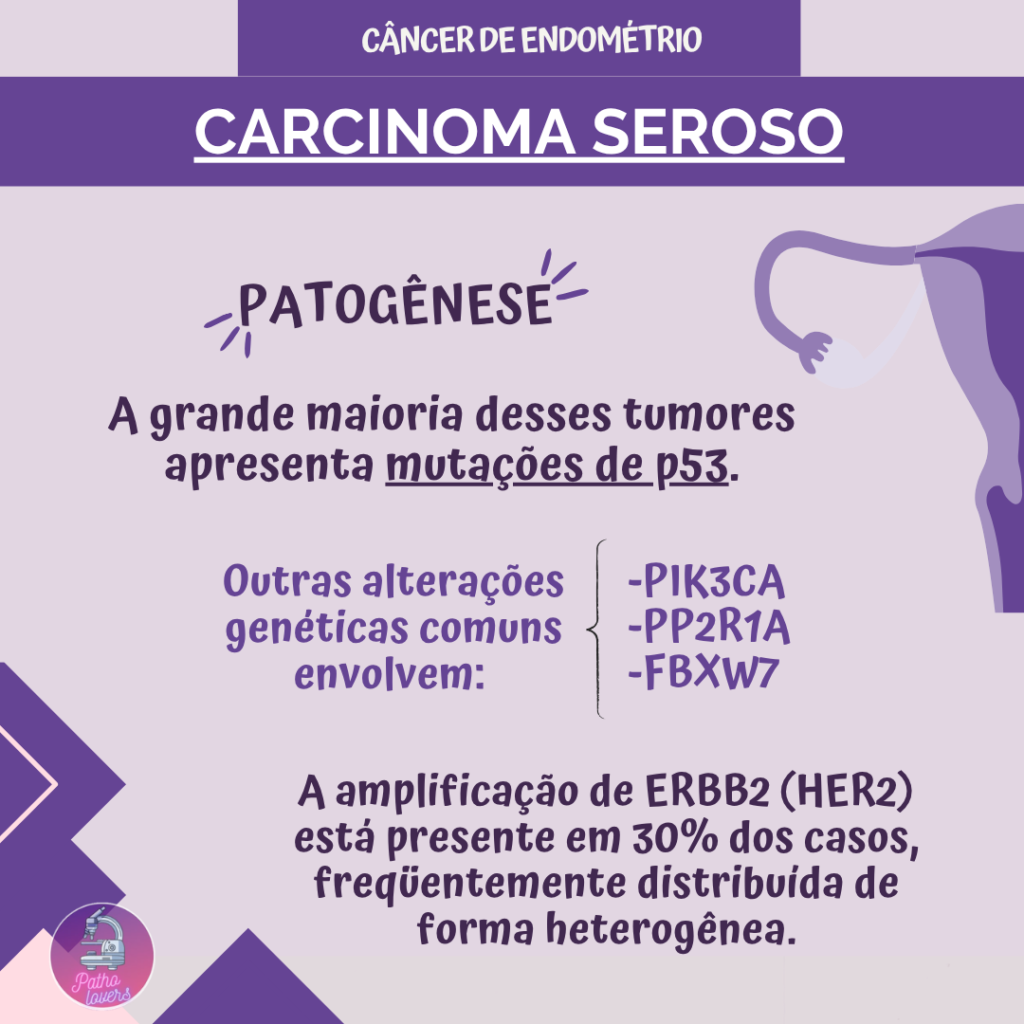 CÂNCER DE ENDOMÉTRIO

CARCINOMA SEROSO

PATOGÊNESE

A grande maioria desses tumores apresenta mutações de p53.

Outras alterações genéticas comuns envolvem:

-PIK3CA
-PP2R1A
-FBXW7

A amplificação de ERBB2 (HER2) está presente em 30% dos casos, freqüentemente distribuída de forma heterogênea.

Patho lovers